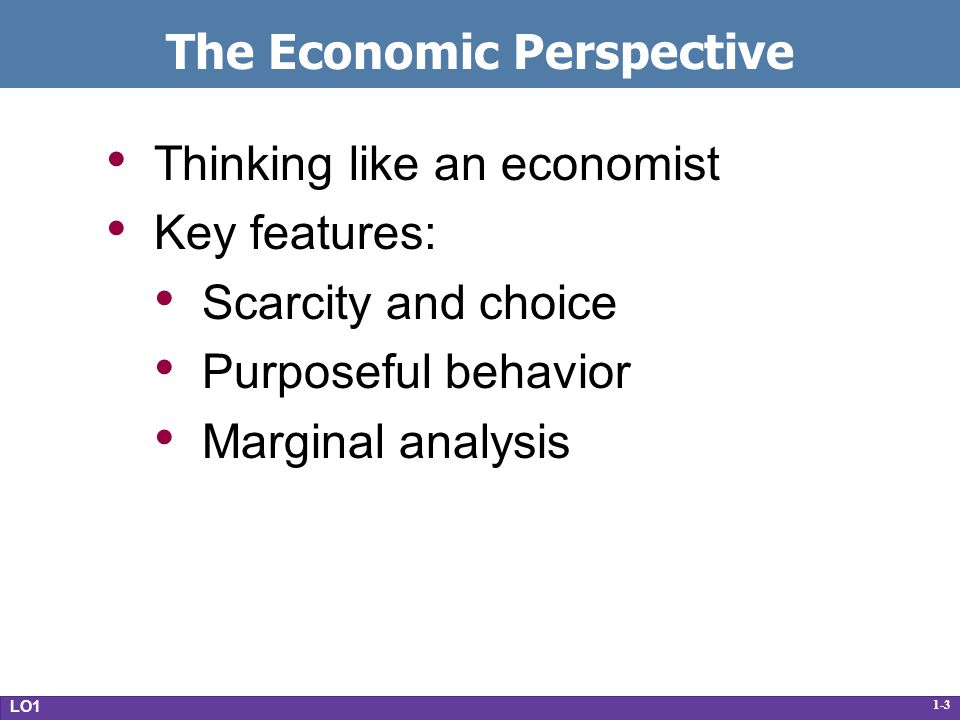 The Economic Perspective

• Thinking like an economist
• Key features:
  • Scarcity and choice
  • Purposeful behavior
  • Marginal analysis

LO1

1-3